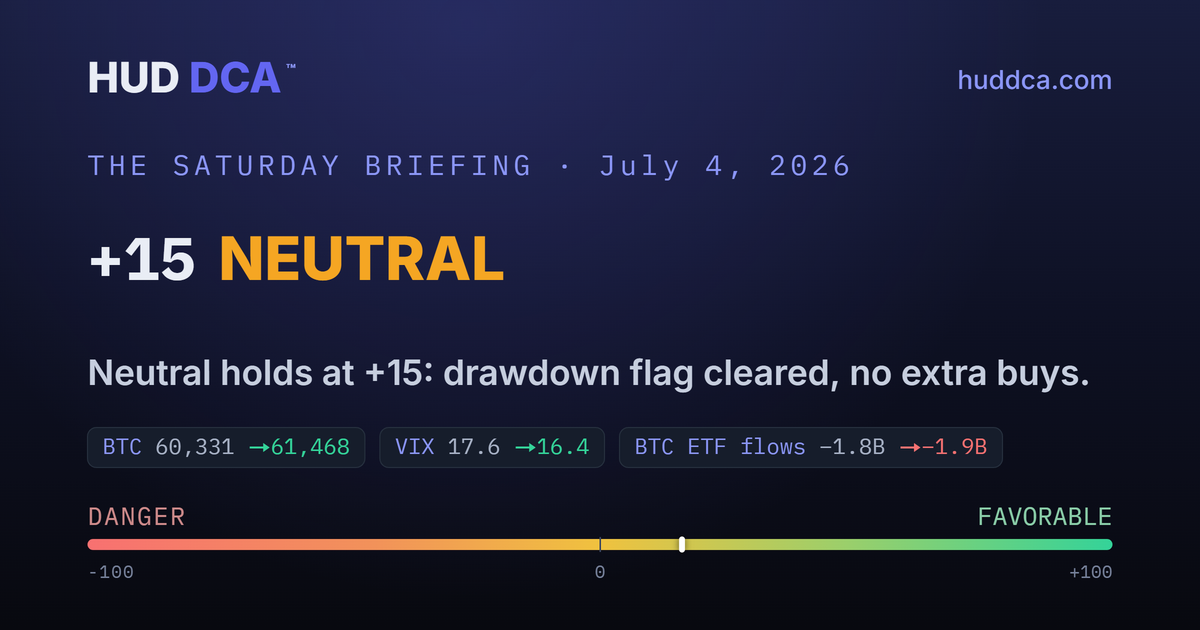 HUD DCA™

huddca.com

THE SATURDAY BRIEFING · July 4, 2026

+15 NEUTRAL

Neutral holds at +15: drawdown flag cleared, no extra buys.

BTC 60,331 →61,468

VIX 17.6 →16.4

BTC ETF flows −1.8B →−1.9B

DANGER

FAVORABLE

-100

0

+100